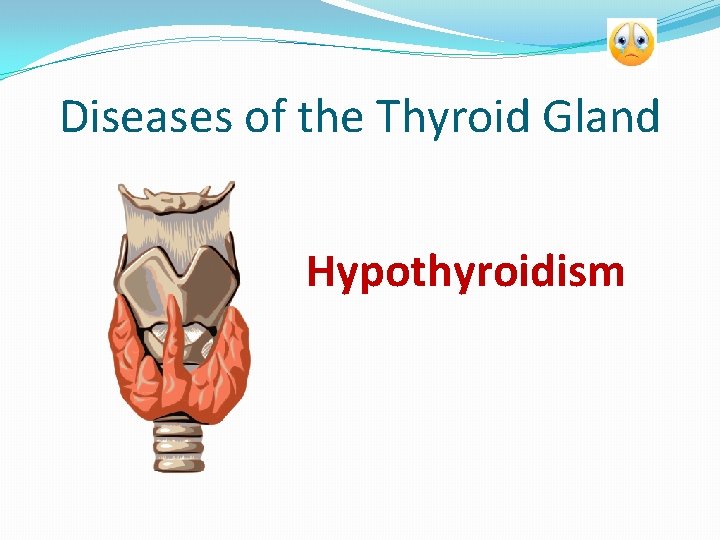 Diseases of the Thyroid Gland

Hypothyroidism